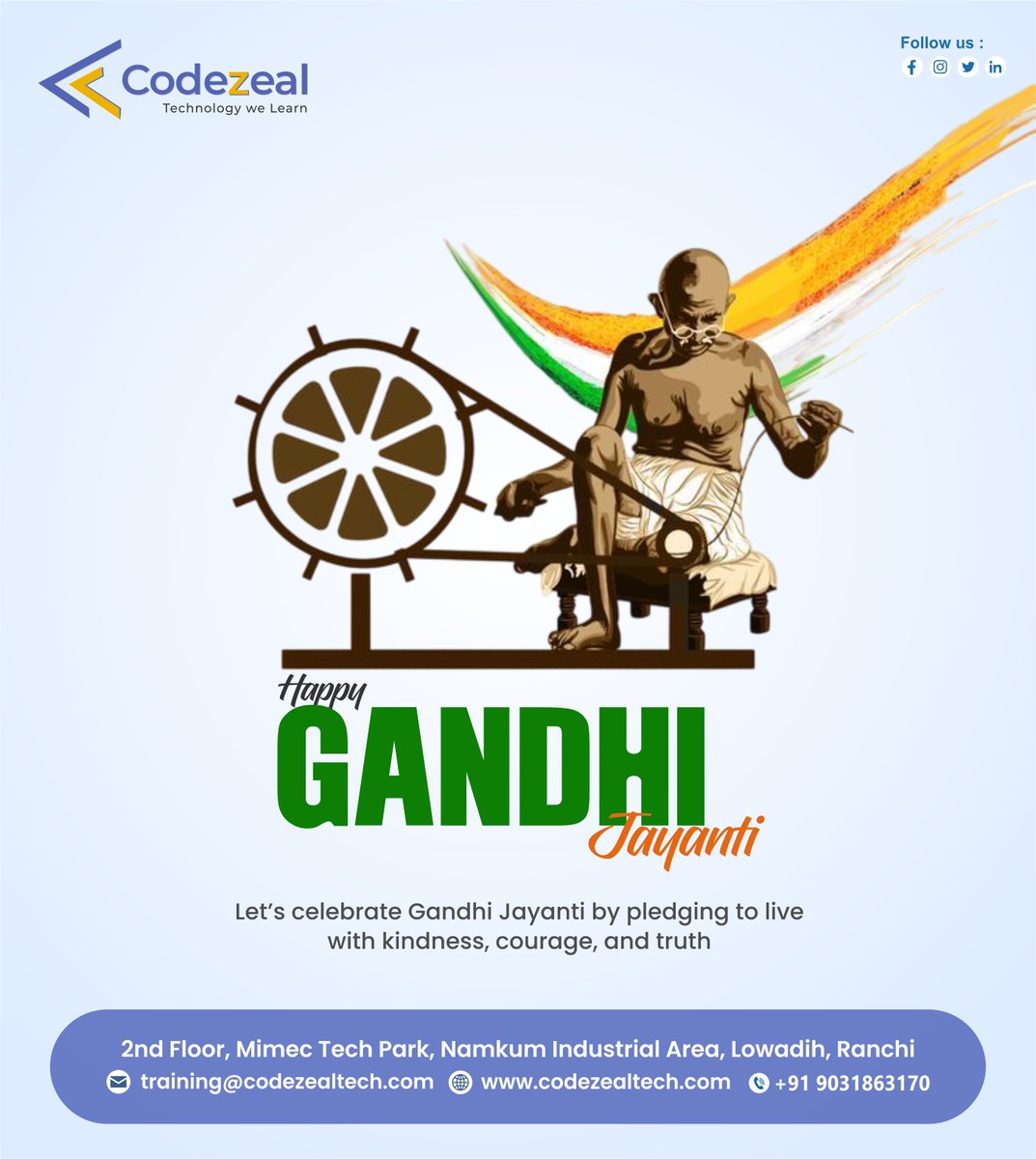 Codezeal
Technology we Learn

Follow us :

Happy
GANDHI
Jayanti

Let's celebrate Gandhi Jayanti by pledging to live with kindness, courage, and truth

2nd Floor, Mimec Tech Park, Namkum Industrial Area, Lowadih, Ranchi
training@codezealtech.com www.codezealtech.com +91 9031863170